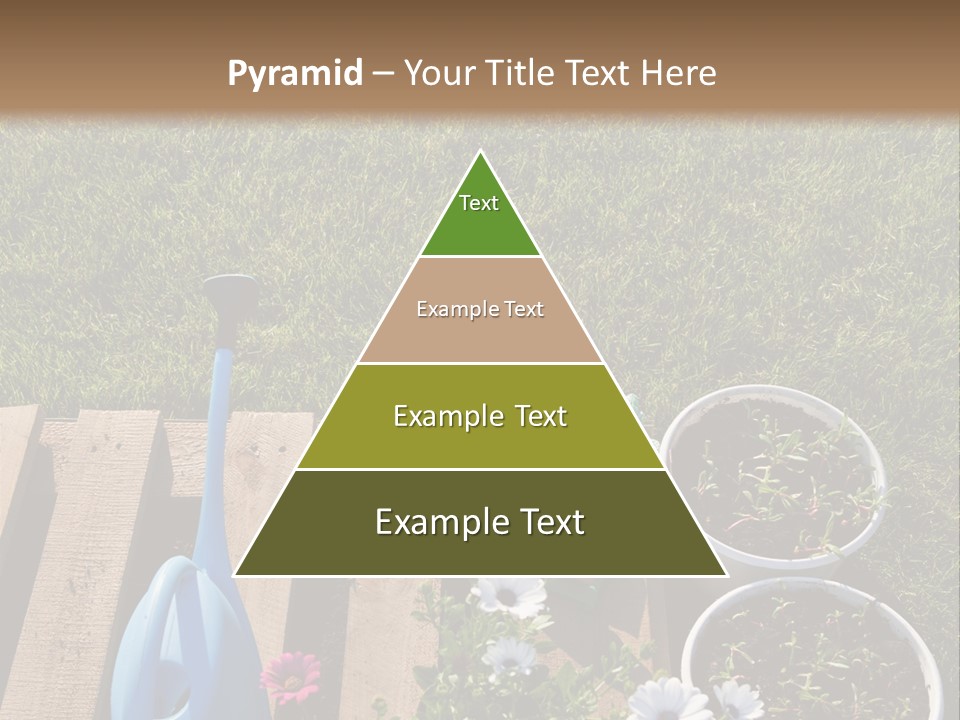 Pyramid – Your Title Text Here

Text

Example Text

Example Text

Example Text